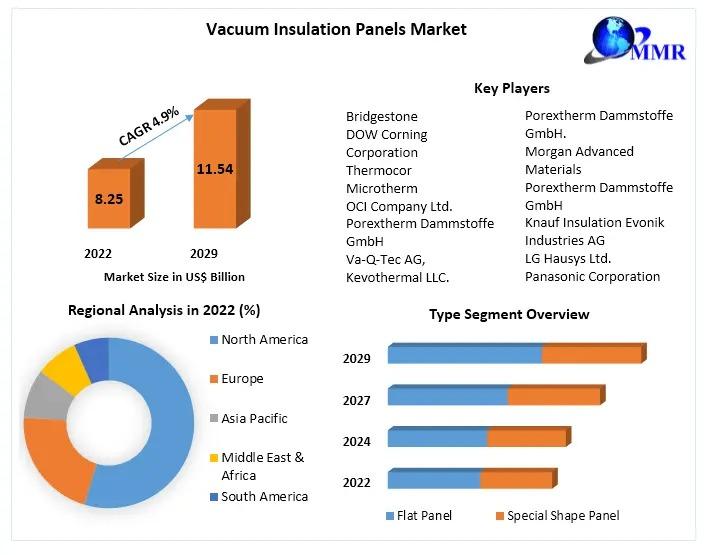 Vacuum Insulation Panels Market

MMR

CAGR 4.9%

8.25

11.54

2022

2029

Market Size in US$ Billion

Key Players

Bridgestone
DOW Corning Corporation
Thermocor
Microtherm
OCI Company Ltd.
Porextherm Dammstoffe GmbH
Va-Q-Tec AG,
Kevothermal LLC.

Porextherm Dammstoffe GmbH.
Morgan Advanced Materials
Porextherm Dammstoffe GmbH
Knauf Insulation Evonik Industries AG
LG Hausys Ltd.
Panasonic Corporation

Regional Analysis in 2022 (%)

North America
Europe
Asia Pacific
Middle East & Africa
South America

Type Segment Overview

2029
2027
2024
2022

Flat Panel
Special Shape Panel